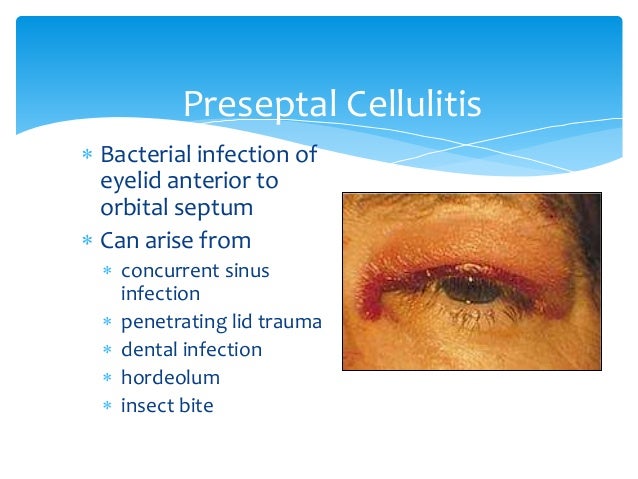 Preseptal Cellulitis

* Bacterial infection of eyelid anterior to orbital septum
* Can arise from
  * concurrent sinus infection
  * penetrating lid trauma
  * dental infection
  * hordeolum
  * insect bite